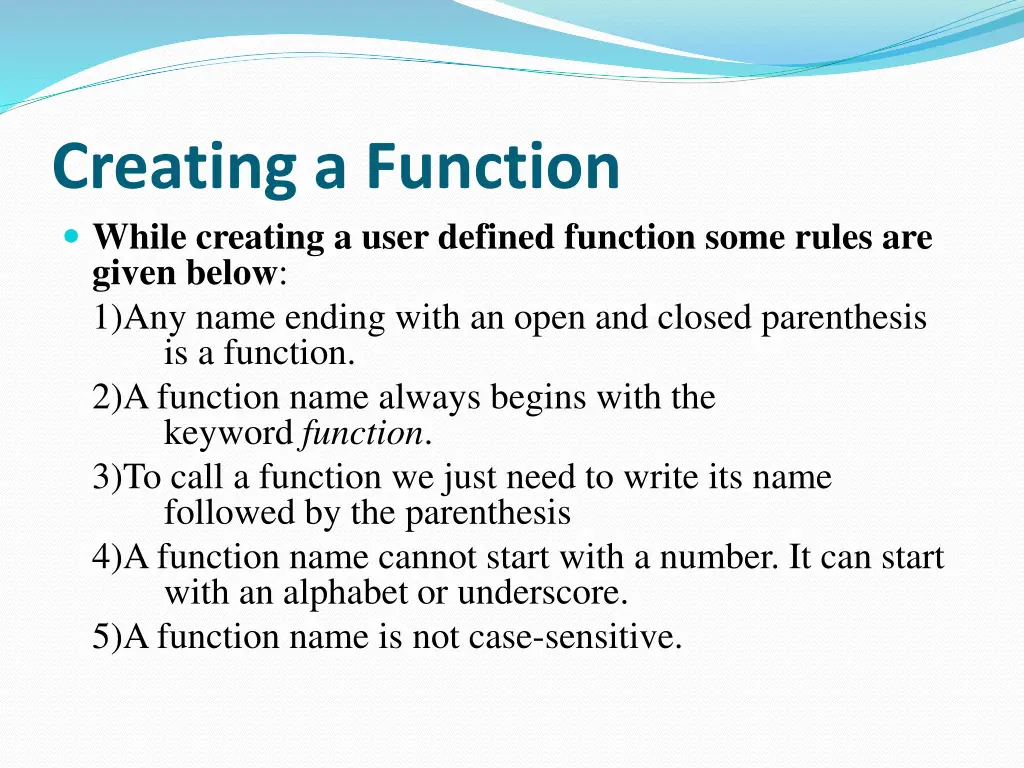 Creating a Function

While creating a user defined function some rules are given below:
1)Any name ending with an open and closed parenthesis is a function.
2)A function name always begins with the keyword function.
3)To call a function we just need to write its name followed by the parenthesis
4)A function name cannot start with a number. It can start with an alphabet or underscore.
5)A function name is not case-sensitive.